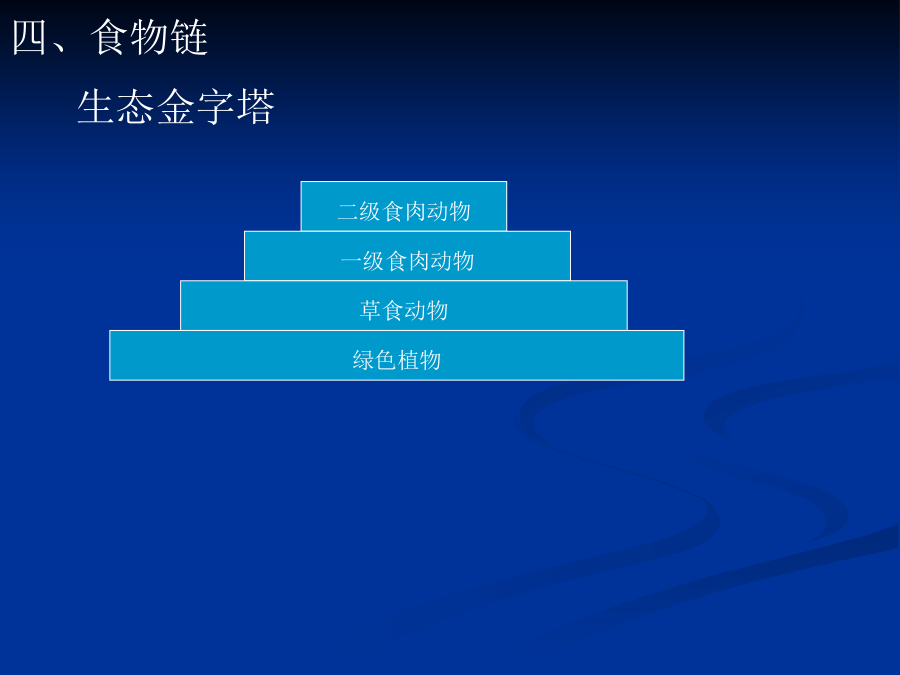 四、食物链

生态金字塔

二级食肉动物

一级食肉动物

草食动物

绿色植物